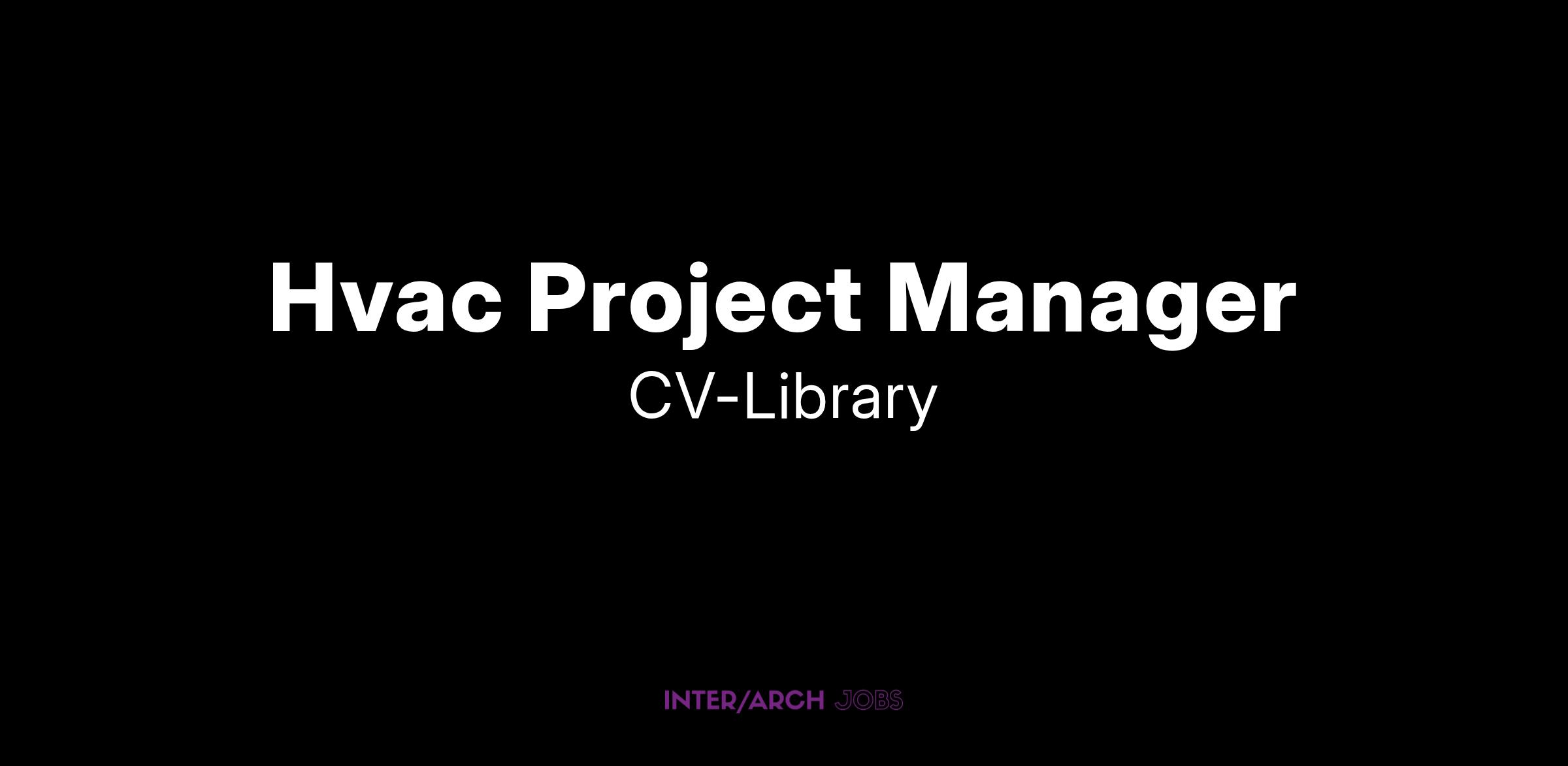 Hvac Project Manager

CV-Library

INTER/ARCH JOBS